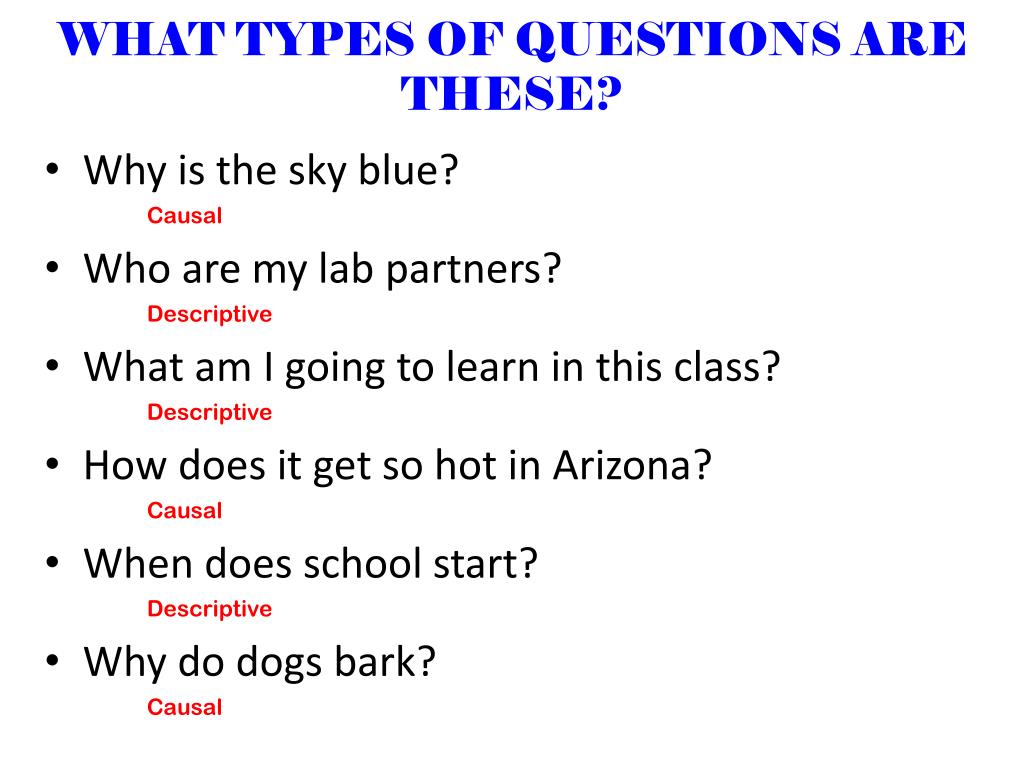 WHAT TYPES OF QUESTIONS ARE THESE?

• Why is the sky blue?
Causal

• Who are my lab partners?
Descriptive

• What am I going to learn in this class?
Descriptive

• How does it get so hot in Arizona?
Causal

• When does school start?
Descriptive

• Why do dogs bark?
Causal